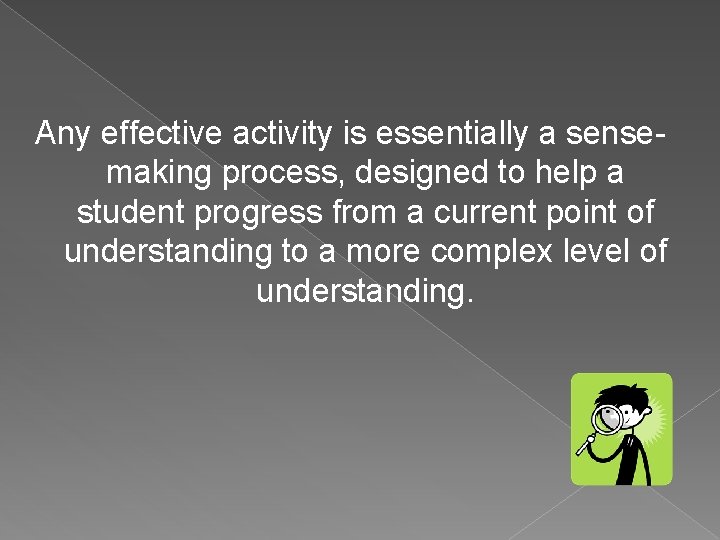 Any effective activity is essentially a sense-making process, designed to help a student progress from a current point of understanding to a more complex level of understanding.